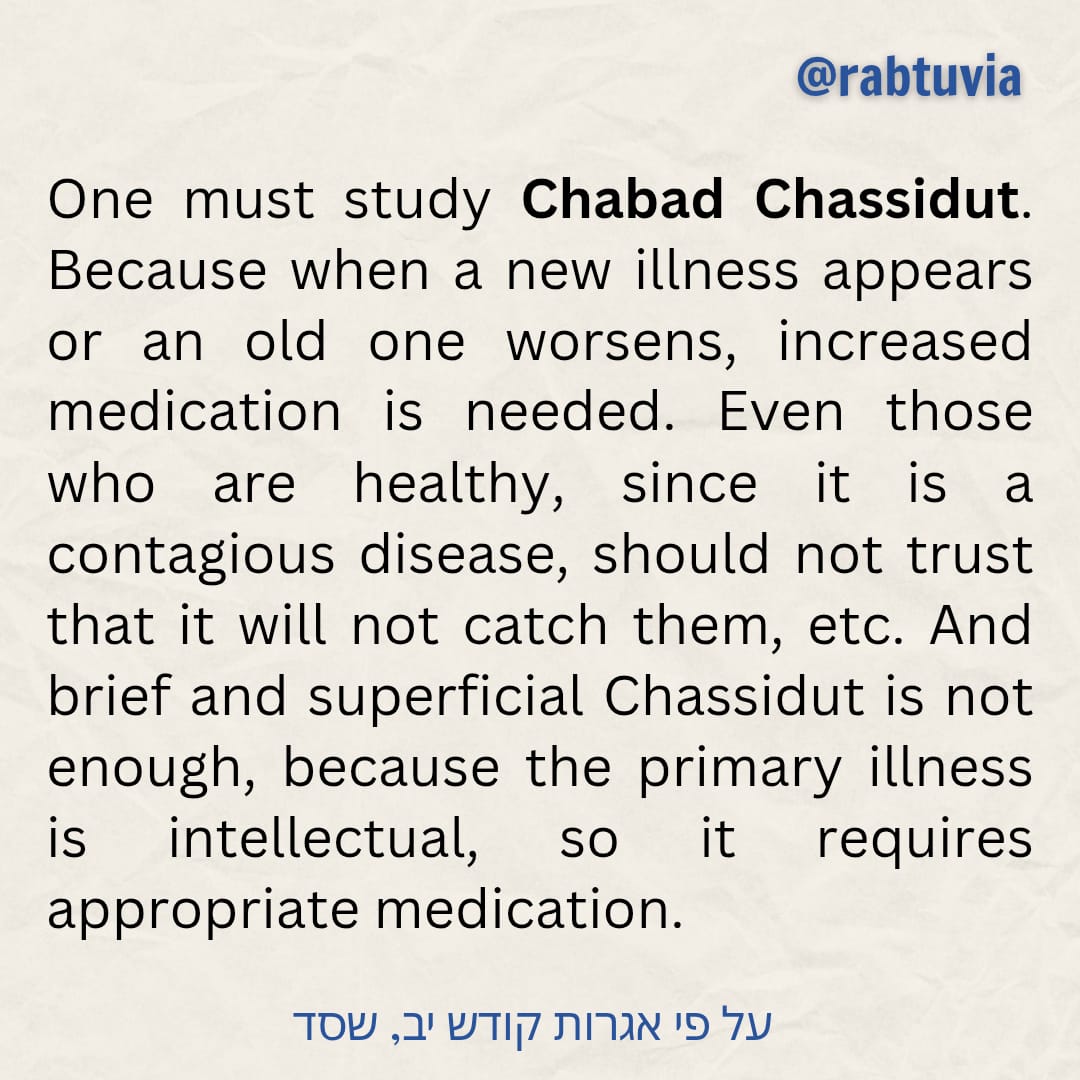 @rabtuvia

One must study Chabad Chassidut. Because when a new illness appears or an old one worsens, increased medication is needed. Even those who are healthy, since it is a contagious disease, should not trust that it will not catch them, etc. And brief and superficial Chassidut is not enough, because the primary illness is intellectual, so it requires appropriate medication.

על פי אגרות קודש יב, שסד